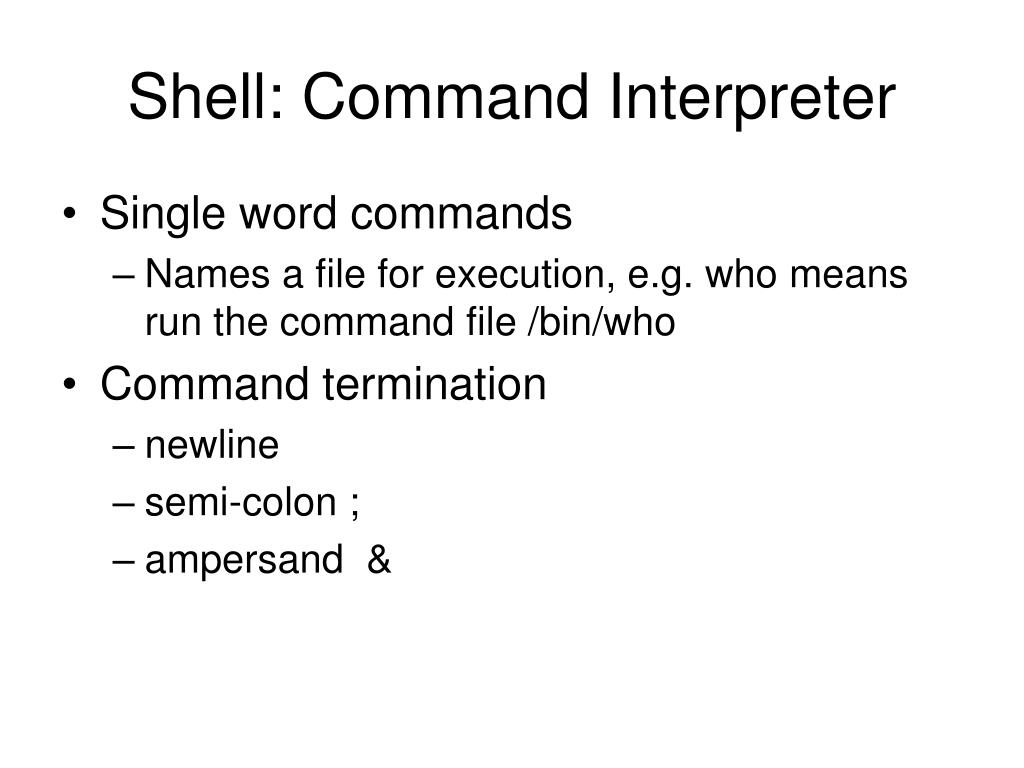 Shell: Command Interpreter

• Single word commands
– Names a file for execution, e.g. who means run the command file /bin/who
• Command termination
– newline
– semi-colon ;
– ampersand &